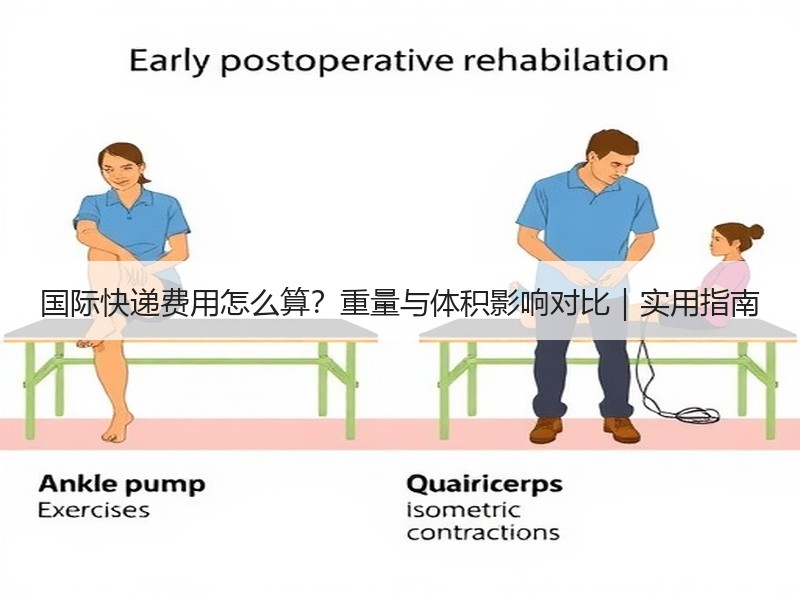 Early postoperative rehabilation

国际快递费用怎么算？重量与体积影响对比｜实用指南

Ankle pump
Exercises

Quairicerps
isometric
contractions